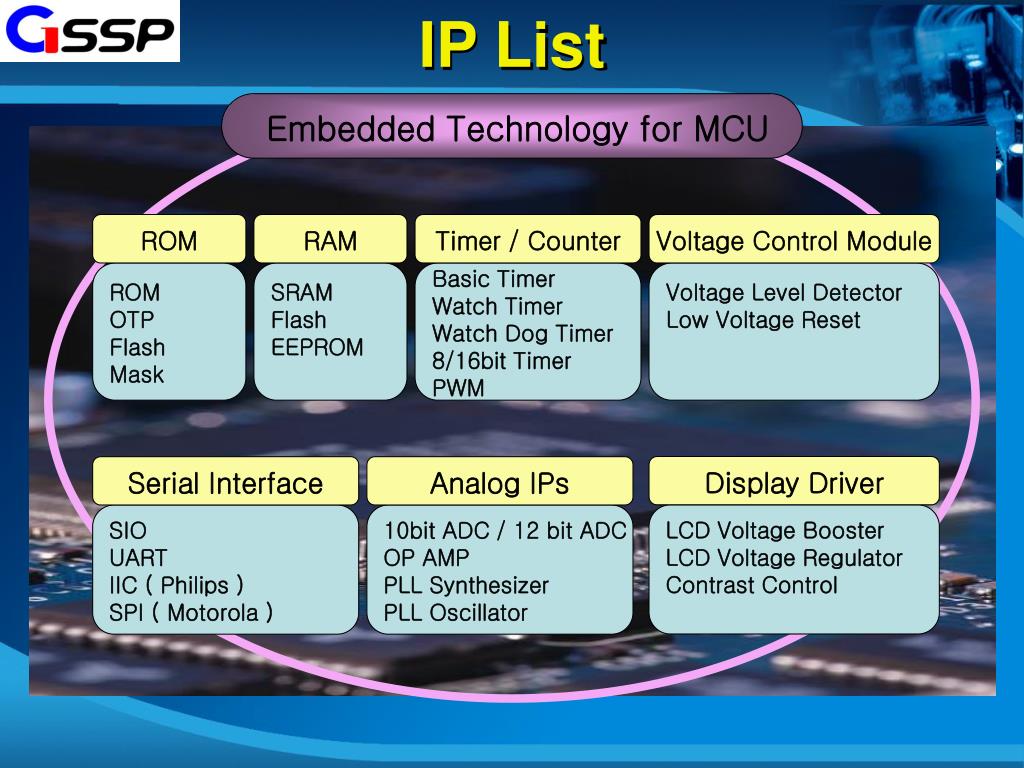 GSSP

IP List

Embedded Technology for MCU

ROM
ROM
OTP
Flash
Mask

RAM
SRAM
Flash
EEPROM

Timer / Counter
Basic Timer
Watch Timer
Watch Dog Timer
8/16bit Timer
PWM

Voltage Control Module
Voltage Level Detector
Low Voltage Reset

Serial Interface
SIO
UART
IIC ( Philips )
SPI ( Motorola )

Analog IPs
10bit ADC / 12 bit ADC
OP AMP
PLL Synthesizer
PLL Oscillator

Display Driver
LCD Voltage Booster
LCD Voltage Regulator
Contrast Control